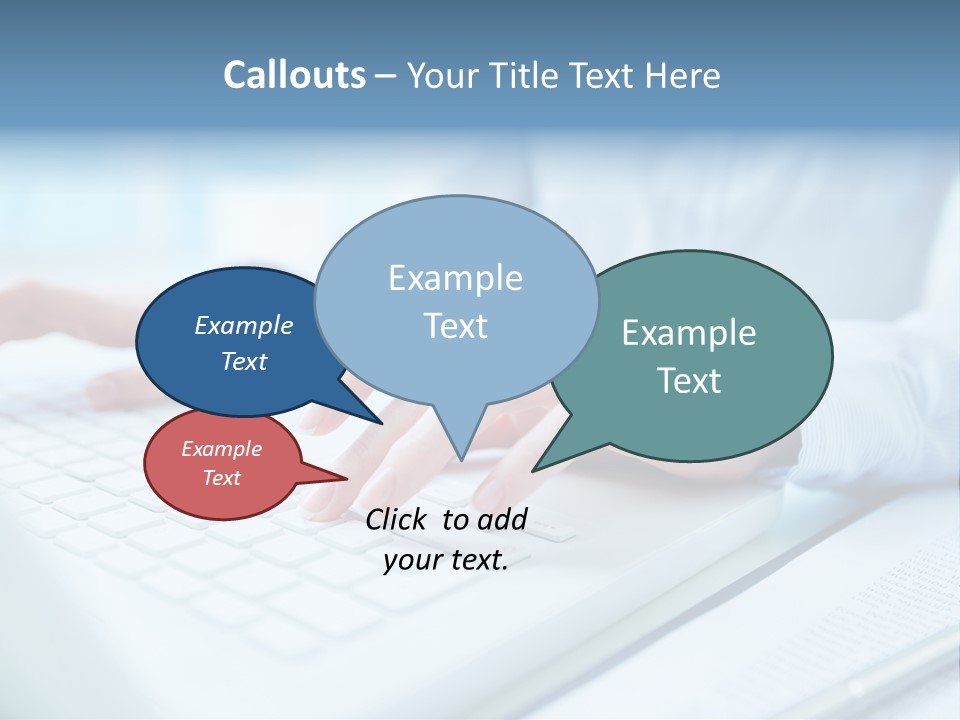 Callouts – Your Title Text Here

Example Text

Example Text

Example Text

Example Text

Click to add your text.